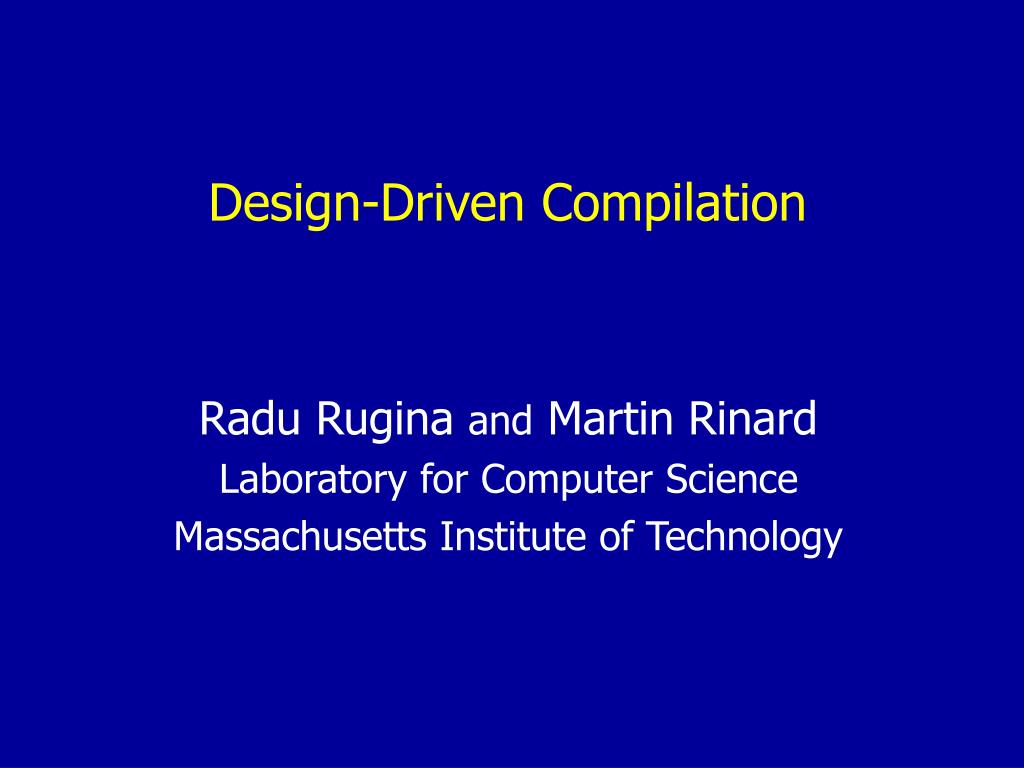 Design-Driven Compilation

Radu Rugina and Martin Rinard
Laboratory for Computer Science
Massachusetts Institute of Technology